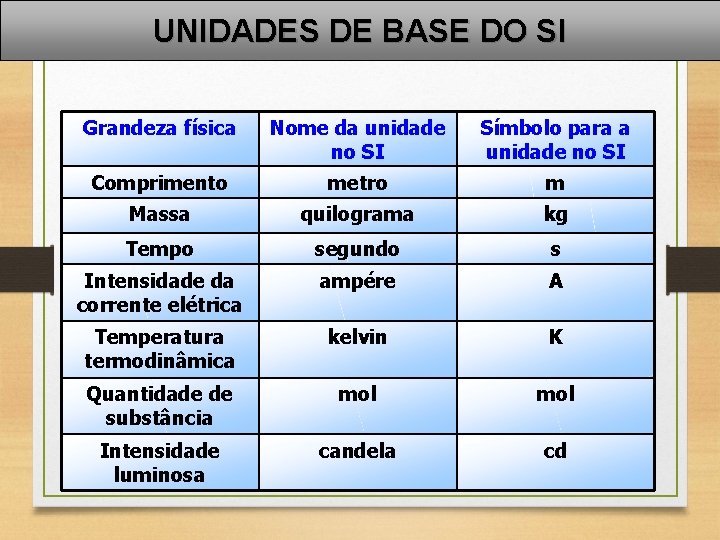 UNIDADES DE BASE DO SI

| Grandeza física | Nome da unidade no SI | Símbolo para a unidade no SI |
|---|---|---|
| Comprimento | metro | m |
| Massa | quilograma | kg |
| Tempo | segundo | s |
| Intensidade da corrente elétrica | ampére | A |
| Temperatura termodinâmica | kelvin | K |
| Quantidade de substância | mol | mol |
| Intensidade luminosa | candela | cd |